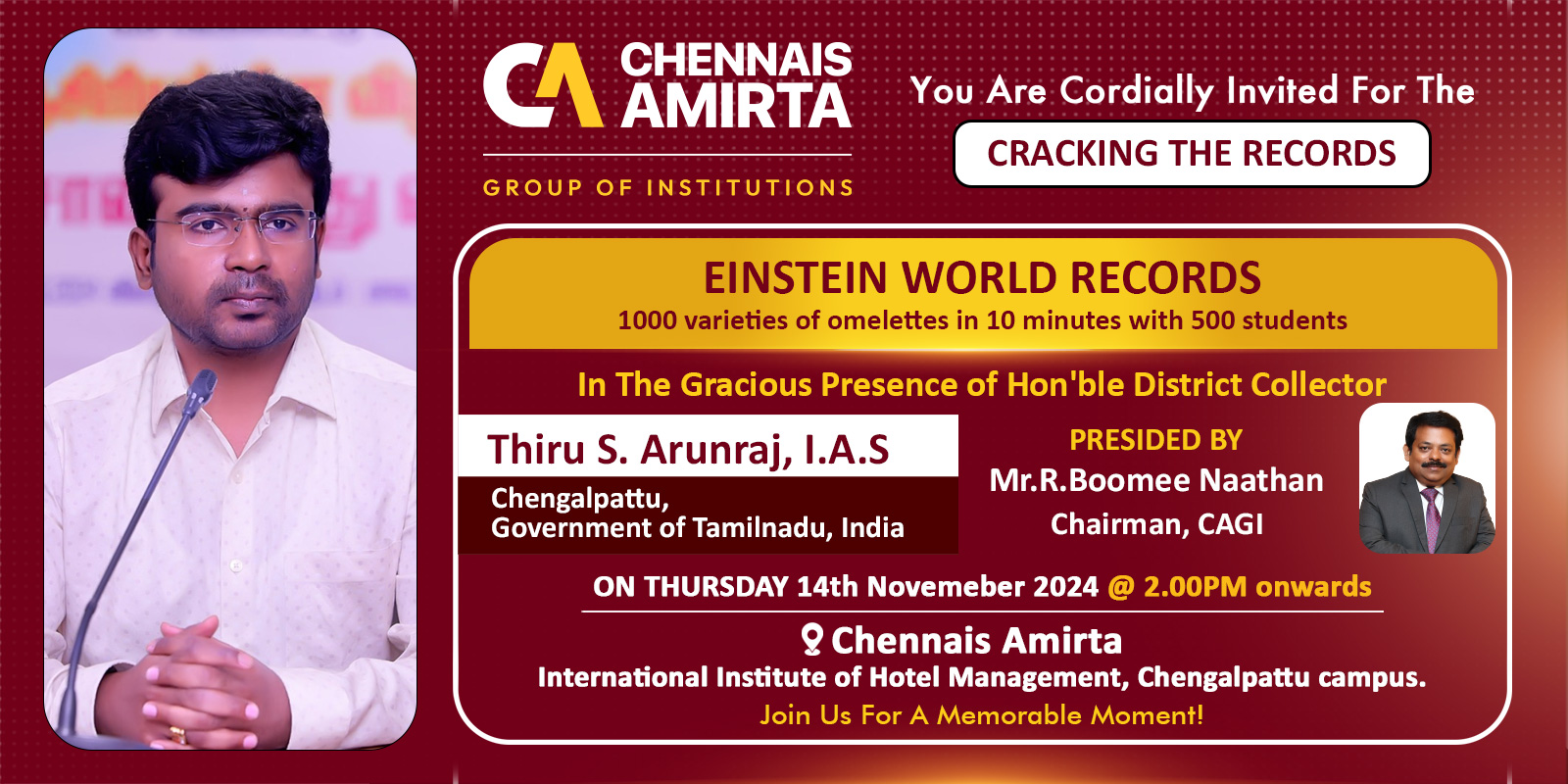 CA CHENNAIS AMIRTA

GROUP OF INSTITUTIONS

You Are Cordially Invited For The

CRACKING THE RECORDS

EINSTEIN WORLD RECORDS
1000 varieties of omelettes in 10 minutes with 500 students

In The Gracious Presence of Hon'ble District Collector

Thiru S. Arunraj, I.A.S
Chengalpattu,
Government of Tamilnadu, India

PRESIDED BY
Mr.R.Boomee Naathan
Chairman, CAGI

ON THURSDAY 14th Novemeber 2024 @ 2.00PM onwards

Chennais Amirta
International Institute of Hotel Management, Chengalpattu campus.
Join Us For A Memorable Moment!